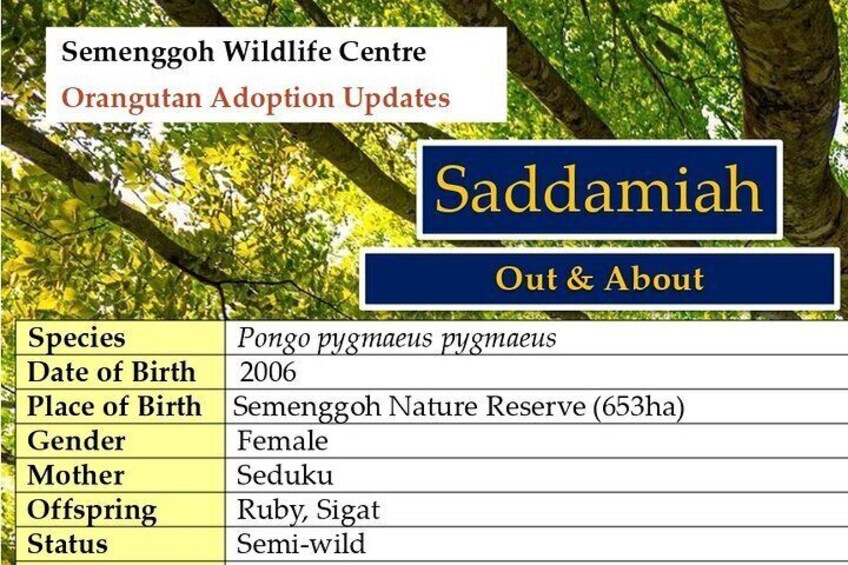 Semenggoh Wildlife Centre

Orangutan Adoption Updates

Saddamiah

Out & About

| Species | Pongo pygmaeus pygmaeus |
|---|---|
| Date of Birth | 2006 |
| Place of Birth | Semenggoh Nature Reserve (653ha) |
| Gender | Female |
| Mother | Seduku |
| Offspring | Ruby, Sigat |
| Status | Semi-wild |